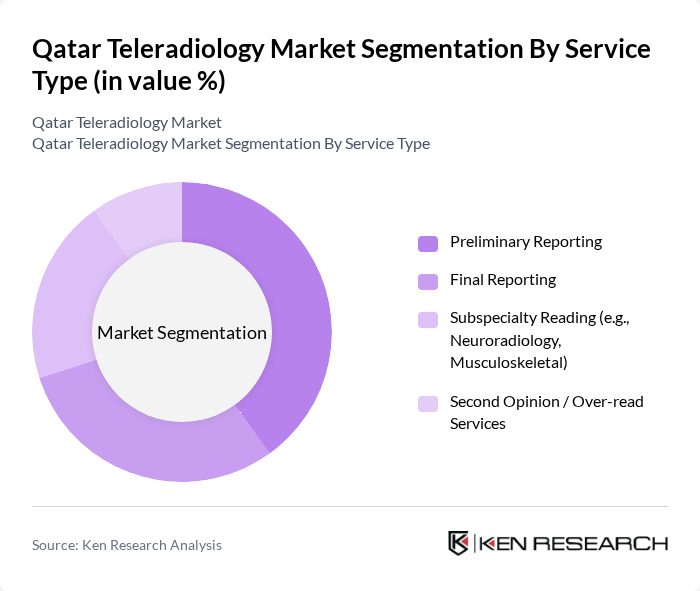 Qatar Teleradiology Market Segmentation By Service Type (in value %)

Qatar Teleradiology Market
Qatar Teleradiology Market Segmentation By Service Type

Market Segmentation

Preliminary Reporting

Final Reporting

Subspecialty Reading (e.g., Neuroradiology, Musculoskeletal)

Second Opinion / Over-read Services

Source: Ken Research Analysis

KEN RESEARCH